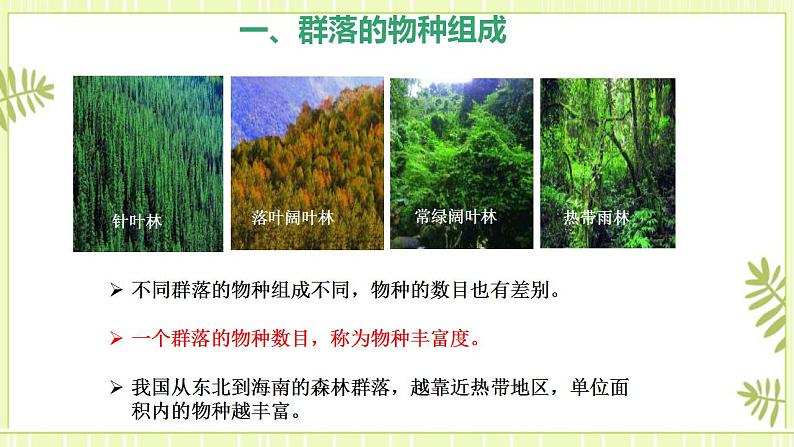 一、群落的物种组成

针叶林

落叶阔叶林

常绿阔叶林

热带雨林

➢ 不同群落的物种组成不同，物种的数目也有差别。

➢ 一个群落的物种数目，称为物种丰富度。

➢ 我国从东北到海南的森林群落，越靠近热带地区，单位面积内的物种越丰富。